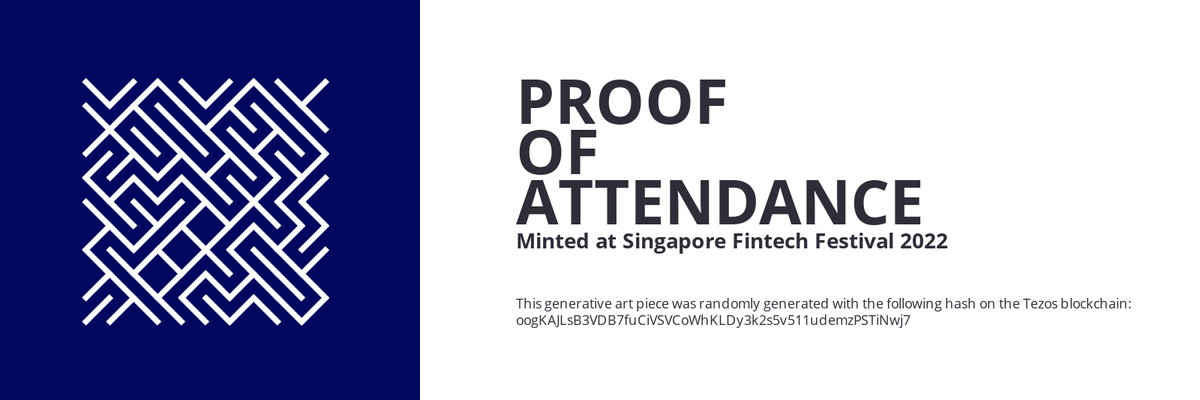 PROOF
OF
ATTENDANCE
Minted at Singapore Fintech Festival 2022

This generative art piece was randomly generated with the following hash on the Tezos blockchain:
oogKAJLsB3VDB7fuCiVSVCoWhKLDy3k2s5v511udemzPSTiNwj7